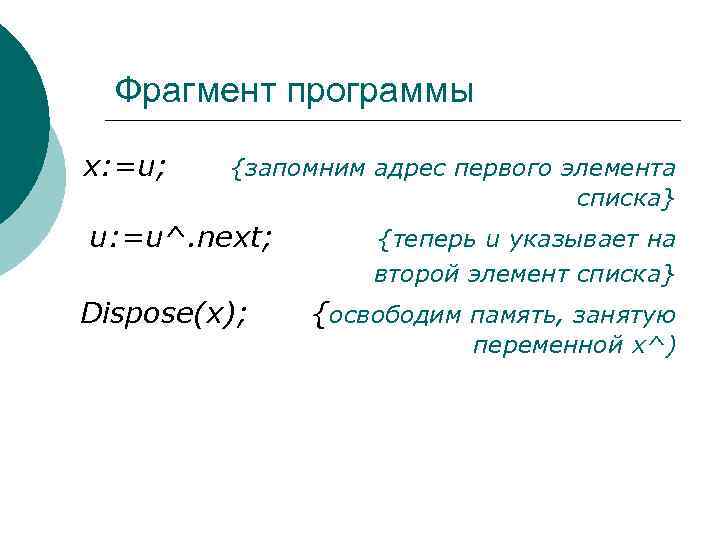 Фрагмент программы

x:=u; {запомним адрес первого элемента списка}

u:=u^.next; {теперь u указывает на второй элемент списка}

Dispose(x); {освободим память, занятую переменной x^)